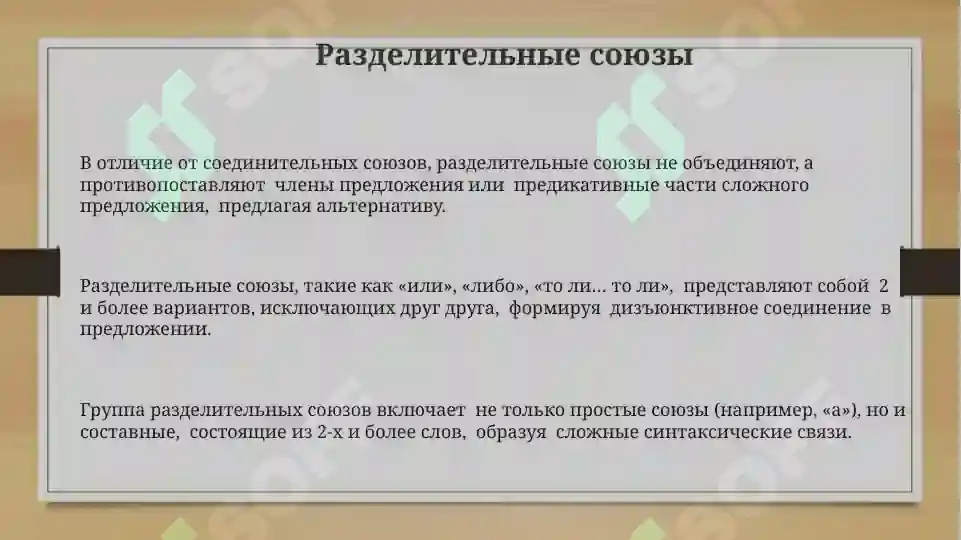 Разделительные союзы

В отличие от соединительных союзов, разделительные союзы не объединяют, а противопоставляют члены предложения или предикативные части сложного предложения, предлагая альтернативу.

Разделительные союзы, такие как «или», «либо», «то ли… то ли», представляют собой 2 и более вариантов, исключающих друг друга, формируя дизъюнктивное соединение в предложении.

Группа разделительных союзов включает не только простые союзы (например, «а»), но и составные, состоящие из 2-х и более слов, образуя сложные синтаксические связи.